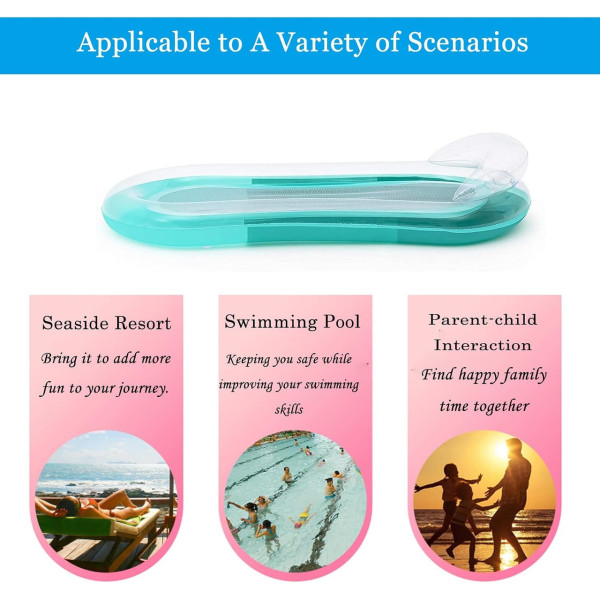 Applicable to A Variety of Scenarios

Seaside Resort
Bring it to add more fun to your journey.

Swimming Pool
Keeping you safe while improving your swimming skills

Parent-child Interaction
Find happy family time together